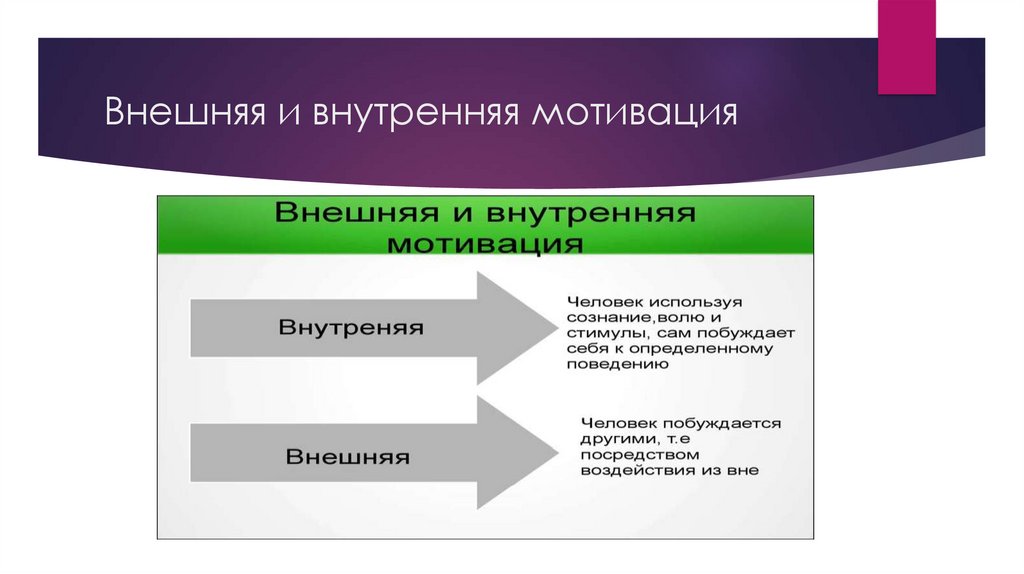 Внешняя и внутренняя мотивация

Внешняя и внутренняя мотивация

Внутреняя

Человек используя сознание,волю и стимулы, сам побуждает себя к определенному поведению

Внешняя

Человек побуждается другими, т.е посредством воздействия из вне